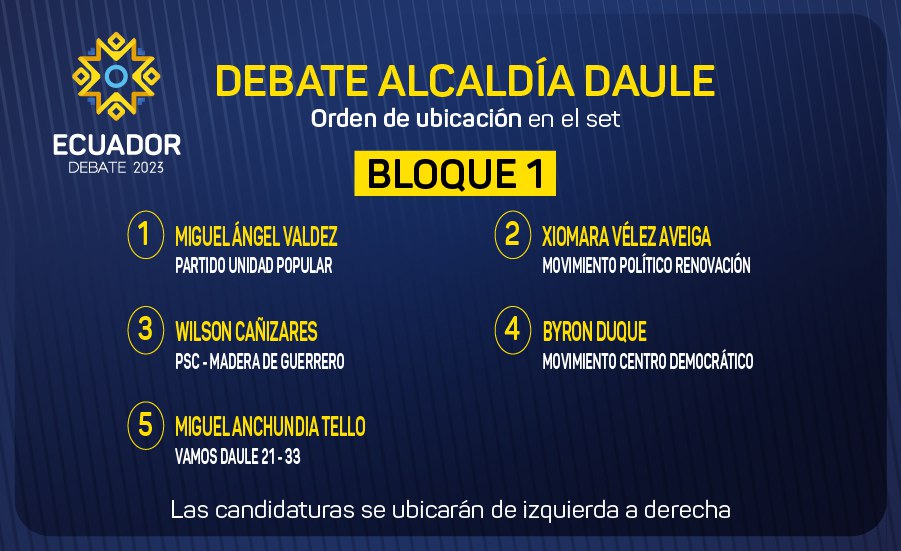 ECUADOR
DEBATE 2023

DEBATE ALCALDÍA DAULE
Orden de ubicación en el set

BLOQUE 1

1 MIGUEL ÁNGEL VALDEZ
PARTIDO UNIDAD POPULAR

2 XIOMARA VÉLEZ AVEIGA
MOVIMIENTO POLÍTICO RENOVACIÓN

3 WILSON CAÑIZARES
PSC - MADERA DE GUERRERO

4 BYRON DUQUE
MOVIMIENTO CENTRO DEMOCRÁTICO

5 MIGUEL ANCHUNDIA TELLO
VAMOS DAULE 21 - 33

Las candidaturas se ubicarán de izquierda a derecha